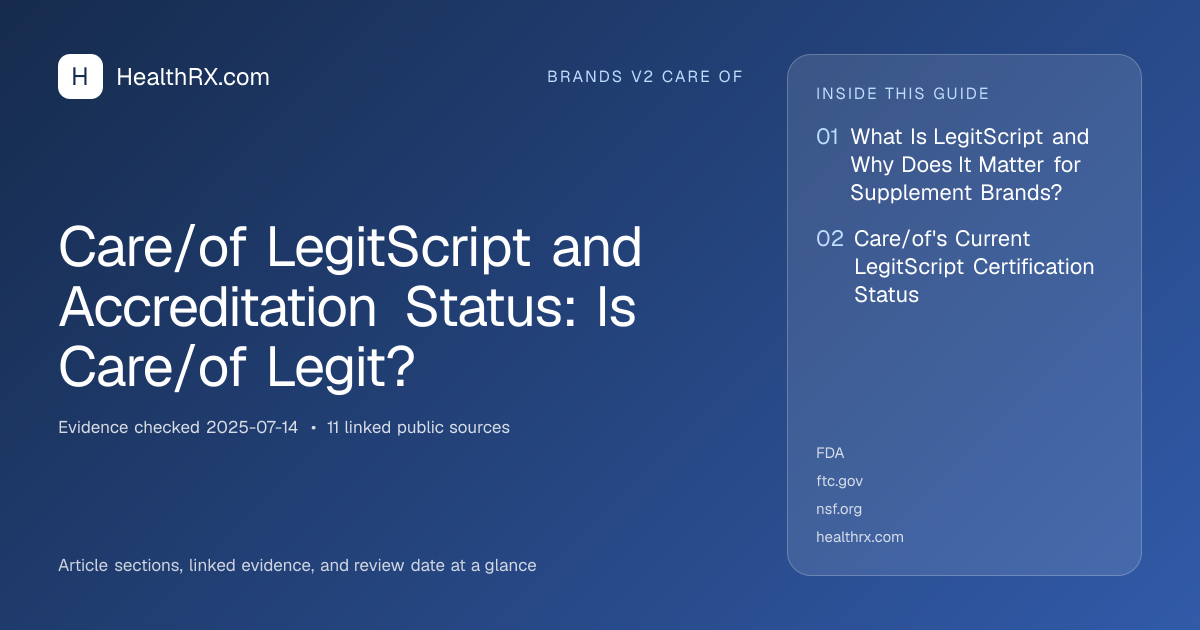 H HealthRX.com

BRANDS V2 CARE OF

Care/of LegitScript and Accreditation Status: Is Care/of Legit?

Evidence checked 2025-07-14 • 11 linked public sources

Article sections, linked evidence, and review date at a glance

INSIDE THIS GUIDE

01 What Is LegitScript and Why Does It Matter for Supplement Brands?

02 Care/of's Current LegitScript Certification Status

FDA

ftc.gov

nsf.org

healthrx.com